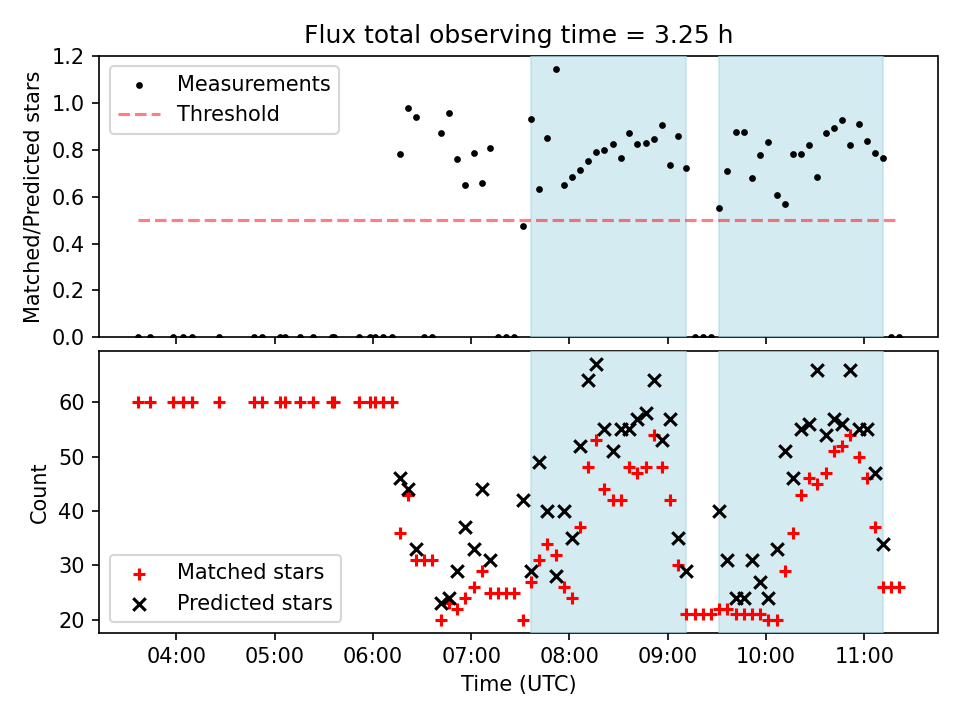 Flux total observing time = 3.25 h

Matched/Predicted stars

1.2
1.0
0.8
0.6
0.4
0.2
0.0

Measurements
Threshold

Count

60
50
40
30
20

Matched stars
Predicted stars

04:00 05:00 06:00 07:00 08:00 09:00 10:00 11:00

Time (UTC)